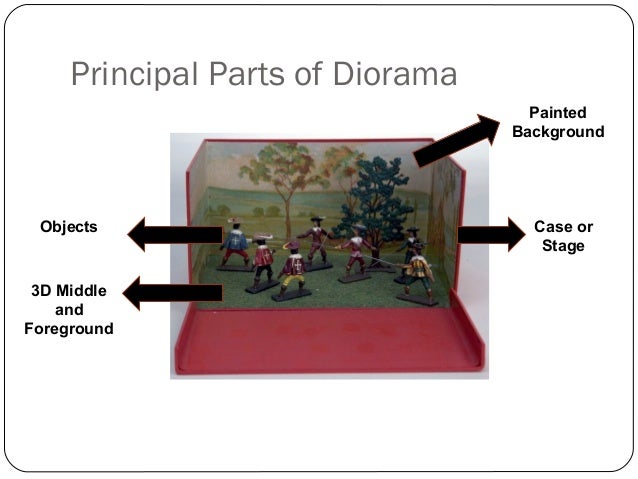 Principal Parts of Diorama

Painted Background

Objects

Case or Stage

3D Middle and Foreground